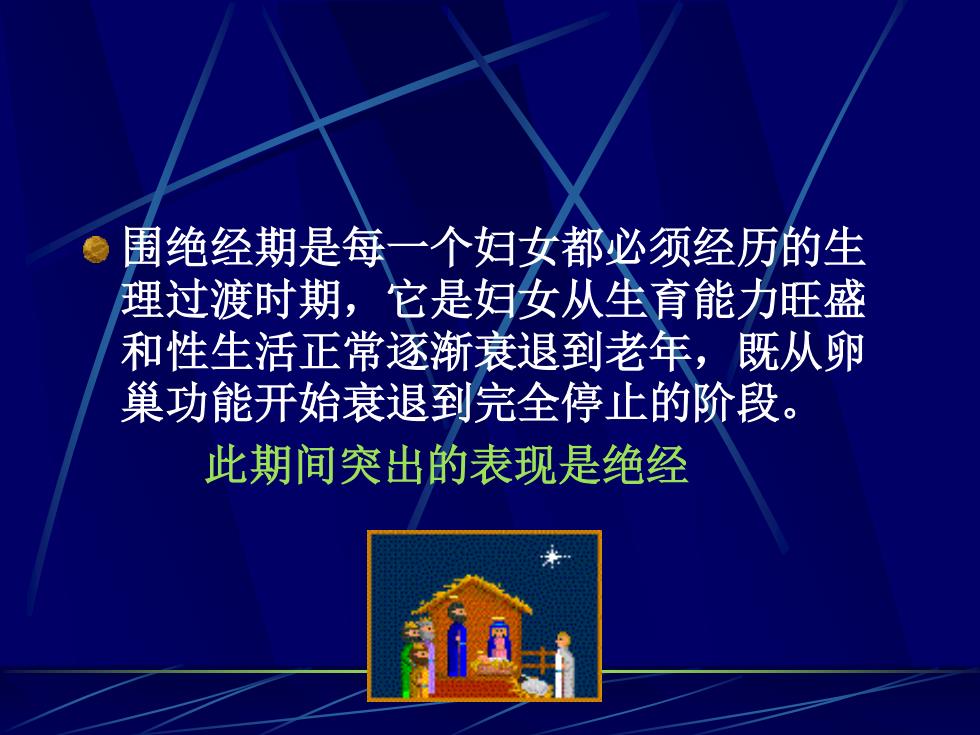 围绝经期是每一个妇女都必须经历的生理过渡时期，它是妇女从生育能力旺盛和性生活正常逐渐衰退到老年，既从卵巢功能开始衰退到完全停止的阶段。

此期间突出的表现是绝经